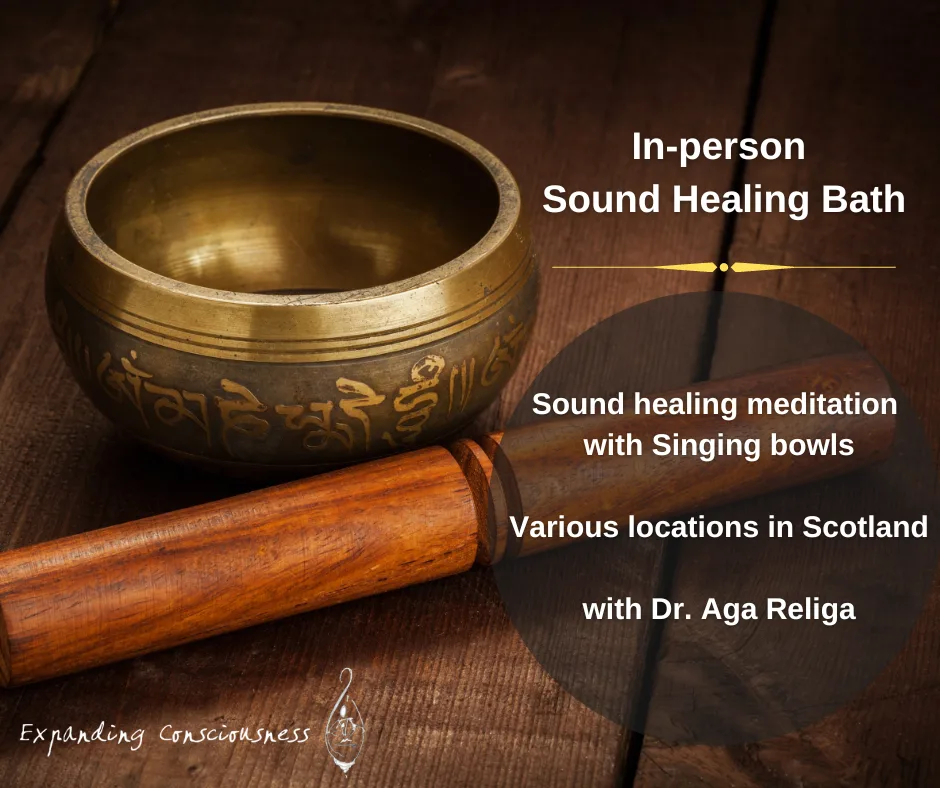 In-person
Sound Healing Bath

Sound healing meditation with Singing bowls

Various locations in Scotland

with Dr. Aga Religa

Expanding Consciousness